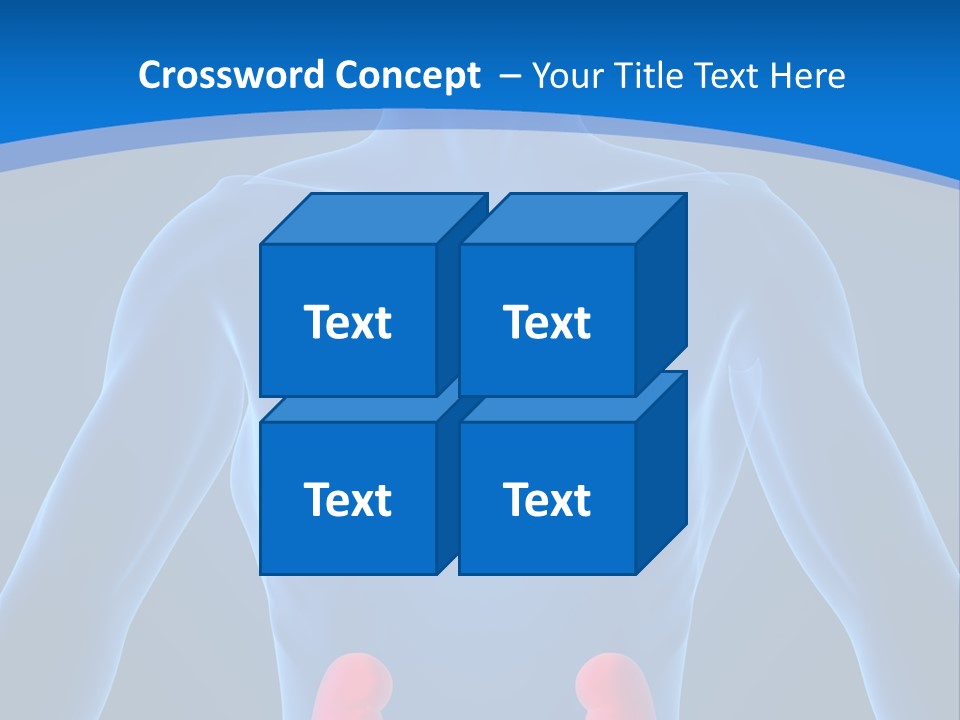 Crossword Concept – Your Title Text Here

Text

Text

Text

Text